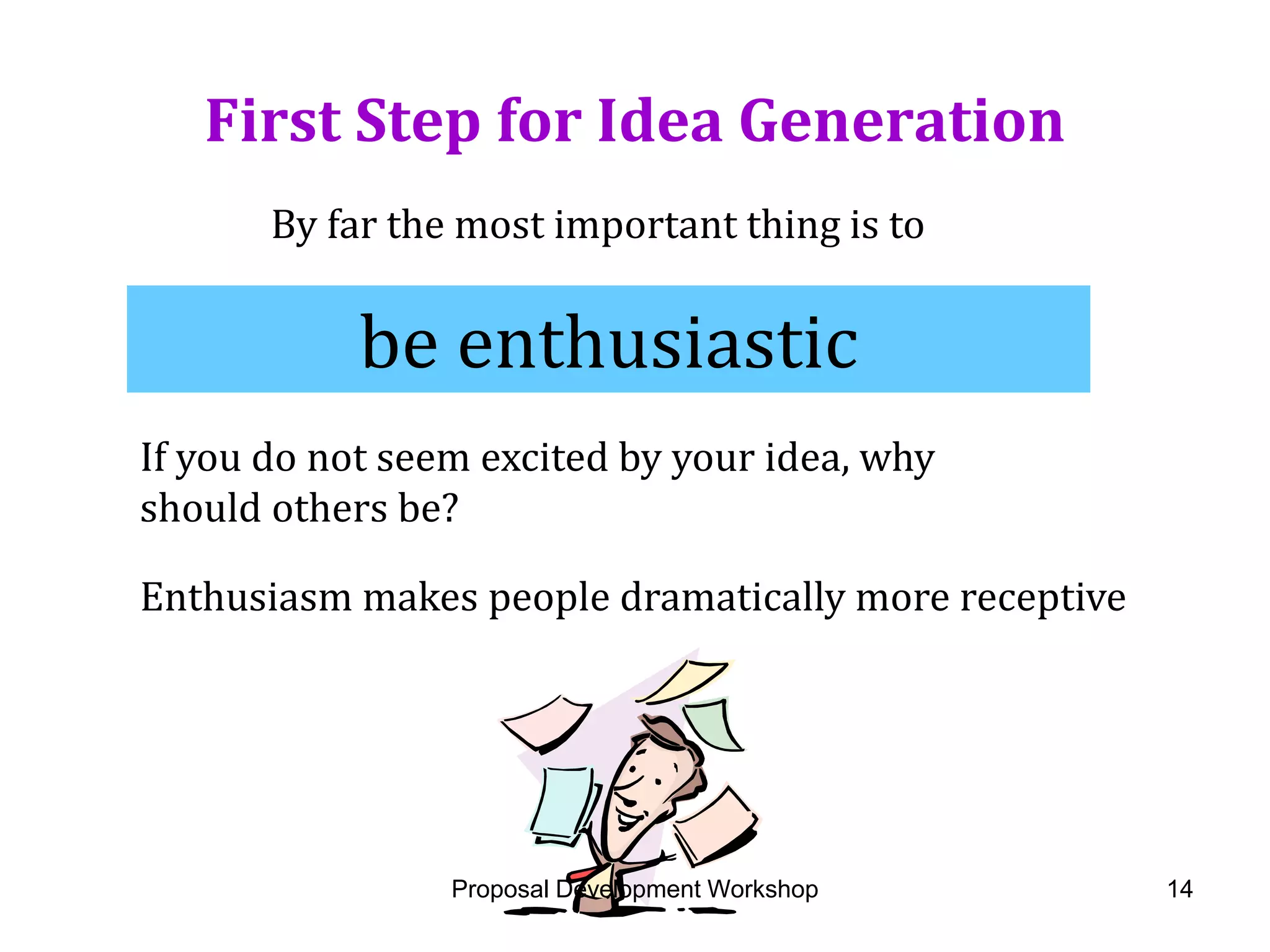 First Step for Idea Generation

By far the most important thing is to

be enthusiastic

If you do not seem excited by your idea, why should others be?

Enthusiasm makes people dramatically more receptive

Proposal Development Workshop

14